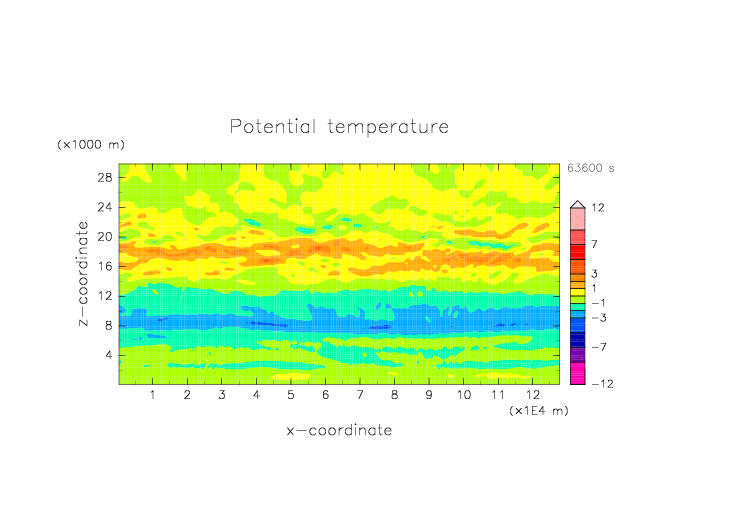 Potential temperature

(×1000 m)

63600 s

z−coordinate

28
24
20
16
12
8
4

12
7
3
1
−1
−3
−7
−12

1 2 3 4 5 6 7 8 9 10 11 12

(×1E4 m)

x−coordinate